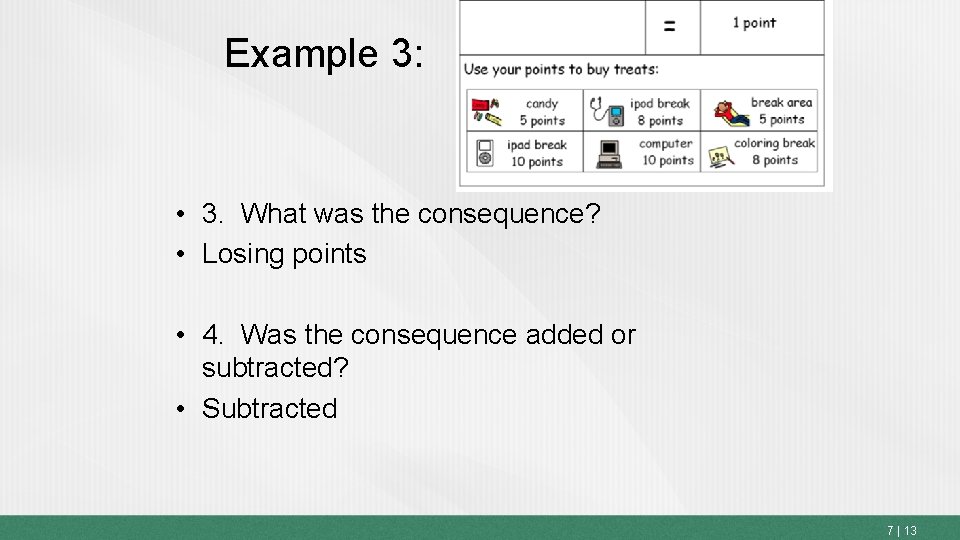 Example 3:

| | = | 1 point |
|---|---|---|

Use your points to buy treats:

| candy 5 points | ipod break 8 points | break area 5 points |
|---|---|---|
| ipad break 10 points | computer 10 points | coloring break 8 points |

• 3. What was the consequence?
• Losing points

• 4. Was the consequence added or subtracted?
• Subtracted

7 | 13